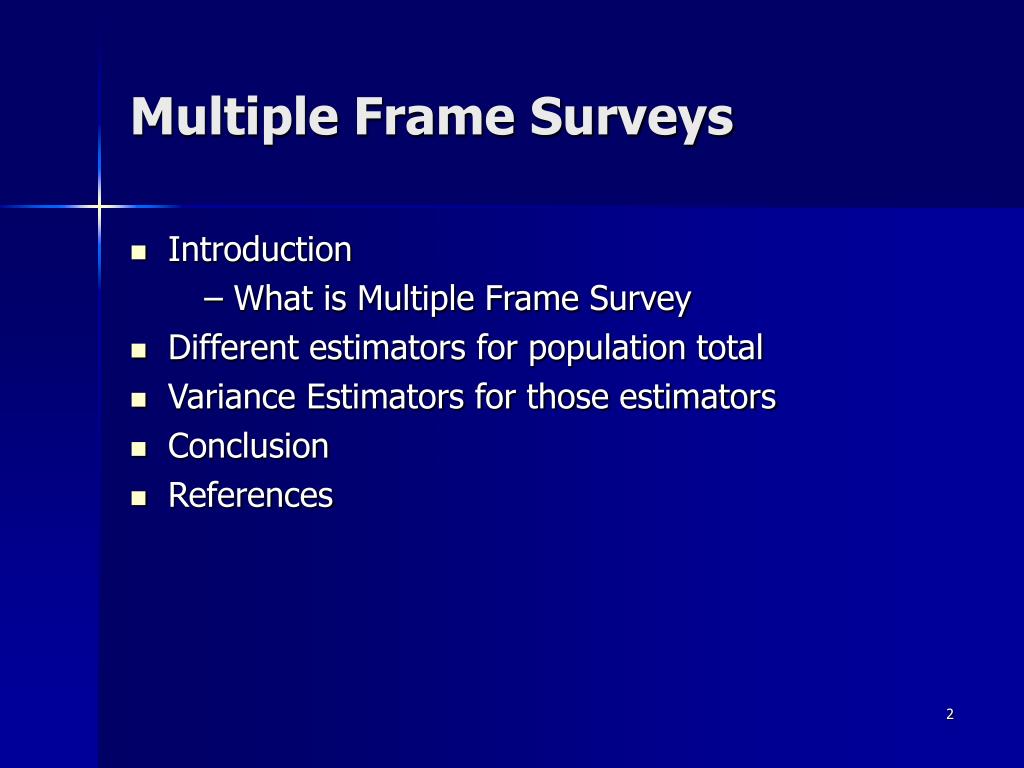 Multiple Frame Surveys

- Introduction
  – What is Multiple Frame Survey
- Different estimators for population total
- Variance Estimators for those estimators
- Conclusion
- References

2